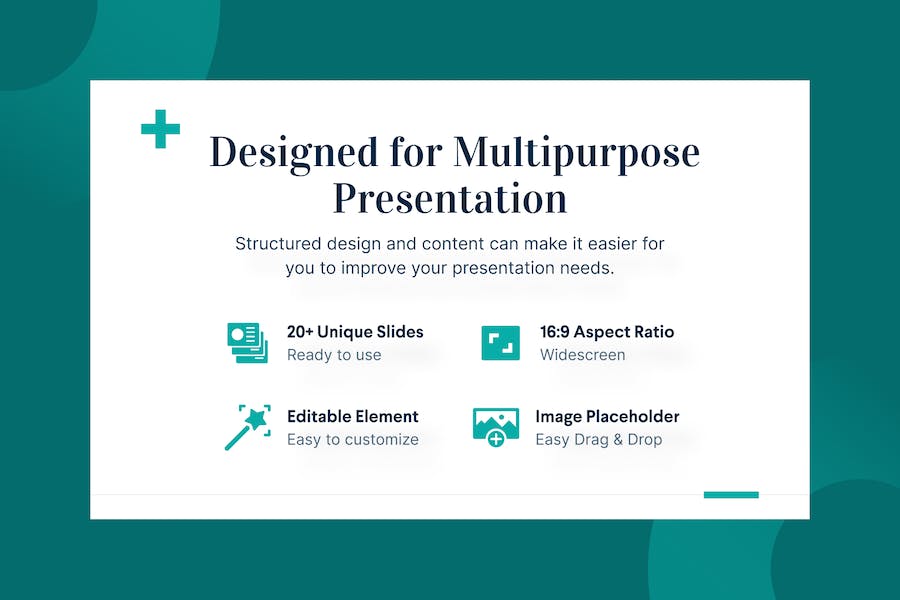 Designed for Multipurpose Presentation

Structured design and content can make it easier for you to improve your presentation needs.

20+ Unique Slides
Ready to use

16:9 Aspect Ratio
Widescreen

Editable Element
Easy to customize

Image Placeholder
Easy Drag & Drop